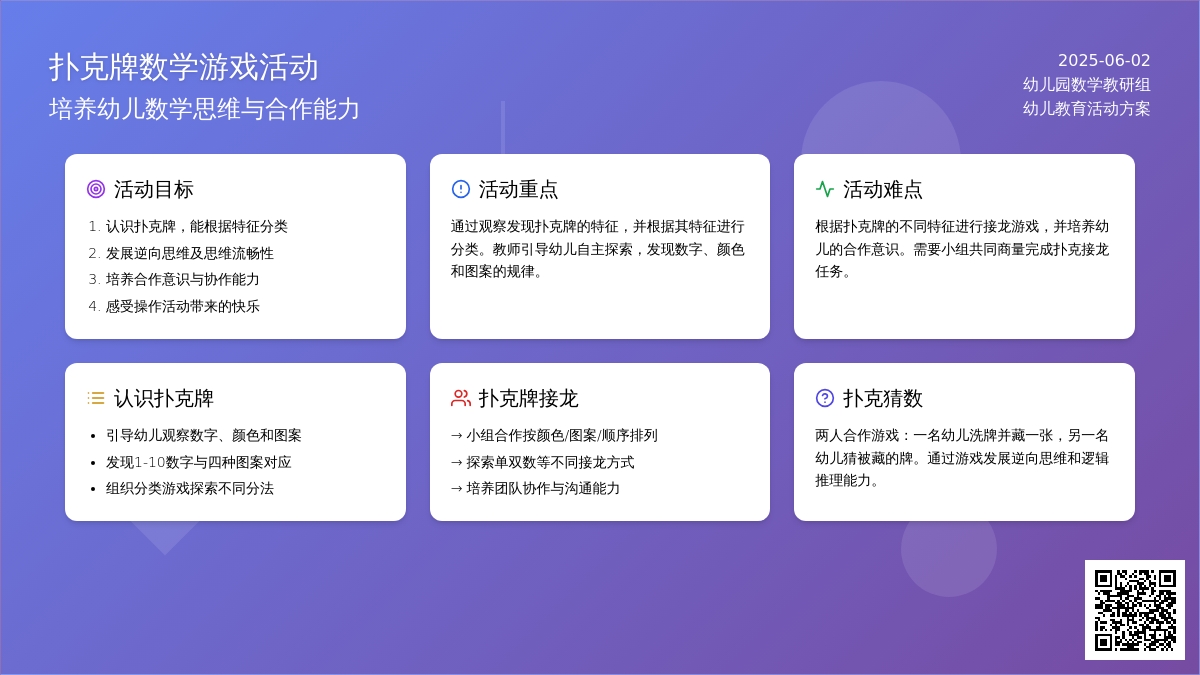 扑克牌数学游戏活动
培养幼儿数学思维与合作能力

2025-06-02
幼儿园数学教研组
幼儿教育活动方案

活动目标
1. 认识扑克牌，能根据特征分类
2. 发展逆向思维及思维流畅性
3. 培养合作意识与协作能力
4. 感受操作活动带来的快乐

活动重点
通过观察发现扑克牌的特征，并根据其特征进行分类。教师引导幼儿自主探索，发现数字、颜色和图案的规律。

活动难点
根据扑克牌的不同特征进行接龙游戏，并培养幼儿的合作意识。需要小组共同商量完成扑克接龙任务。

认识扑克牌
• 引导幼儿观察数字、颜色和图案
• 发现1-10数字与四种图案对应
• 组织分类游戏探索不同分法

扑克牌接龙
→ 小组合作按颜色/图案/顺序排列
→ 探索单双数等不同接龙方式
→ 培养团队协作与沟通能力

扑克猜数
两人合作游戏：一名幼儿洗牌并藏一张，另一名幼儿猜被藏的牌。通过游戏发展逆向思维和逻辑推理能力。